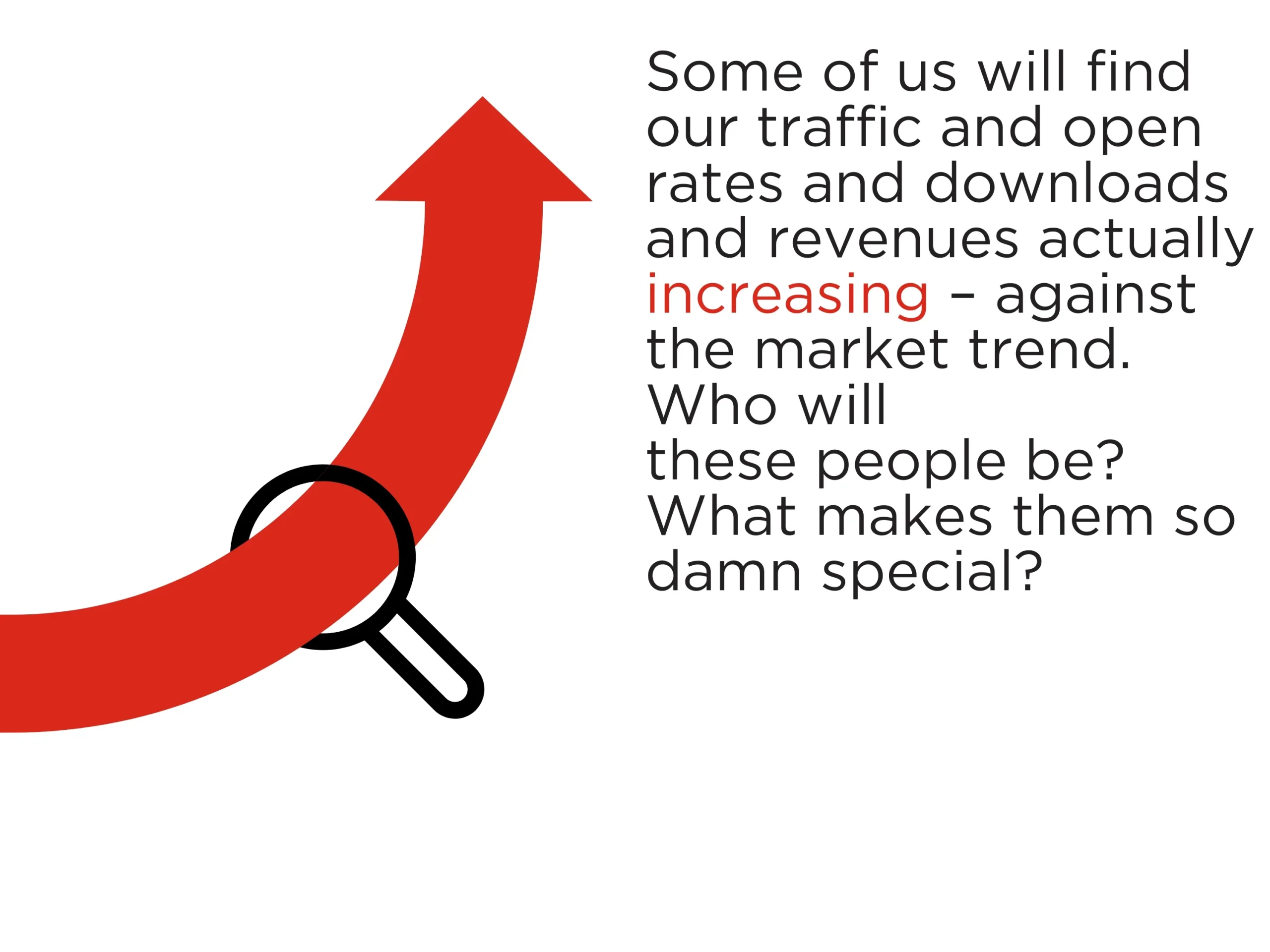 Some of us will find our traffic and open rates and downloads and revenues actually increasing – against the market trend.

Who will these people be? What makes them so damn special?